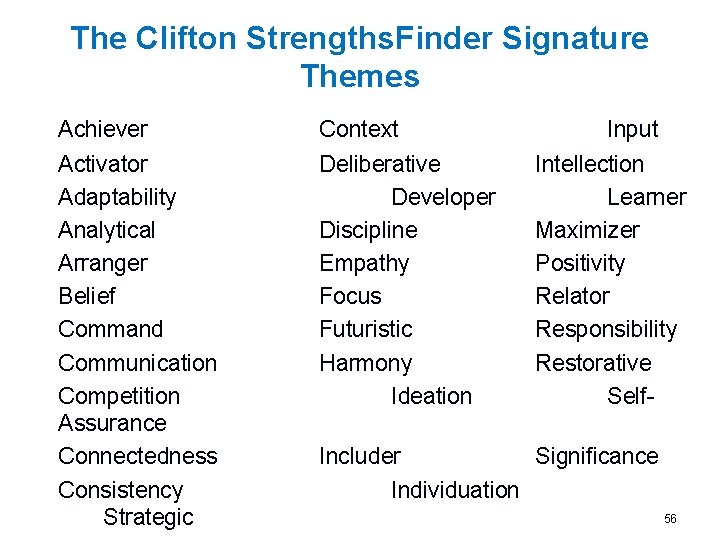 The Clifton StrengthsFinder Signature Themes

Achiever Context Input
Activator Deliberative Intellection
Adaptability Developer Learner
Analytical Discipline Maximizer
Arranger Empathy Positivity
Belief Focus Relator
Command Futuristic Responsibility
Communication Harmony Restorative
Competition Ideation Self-Assurance
Connectedness Includer Significance
Consistency Individuation Strategic

56